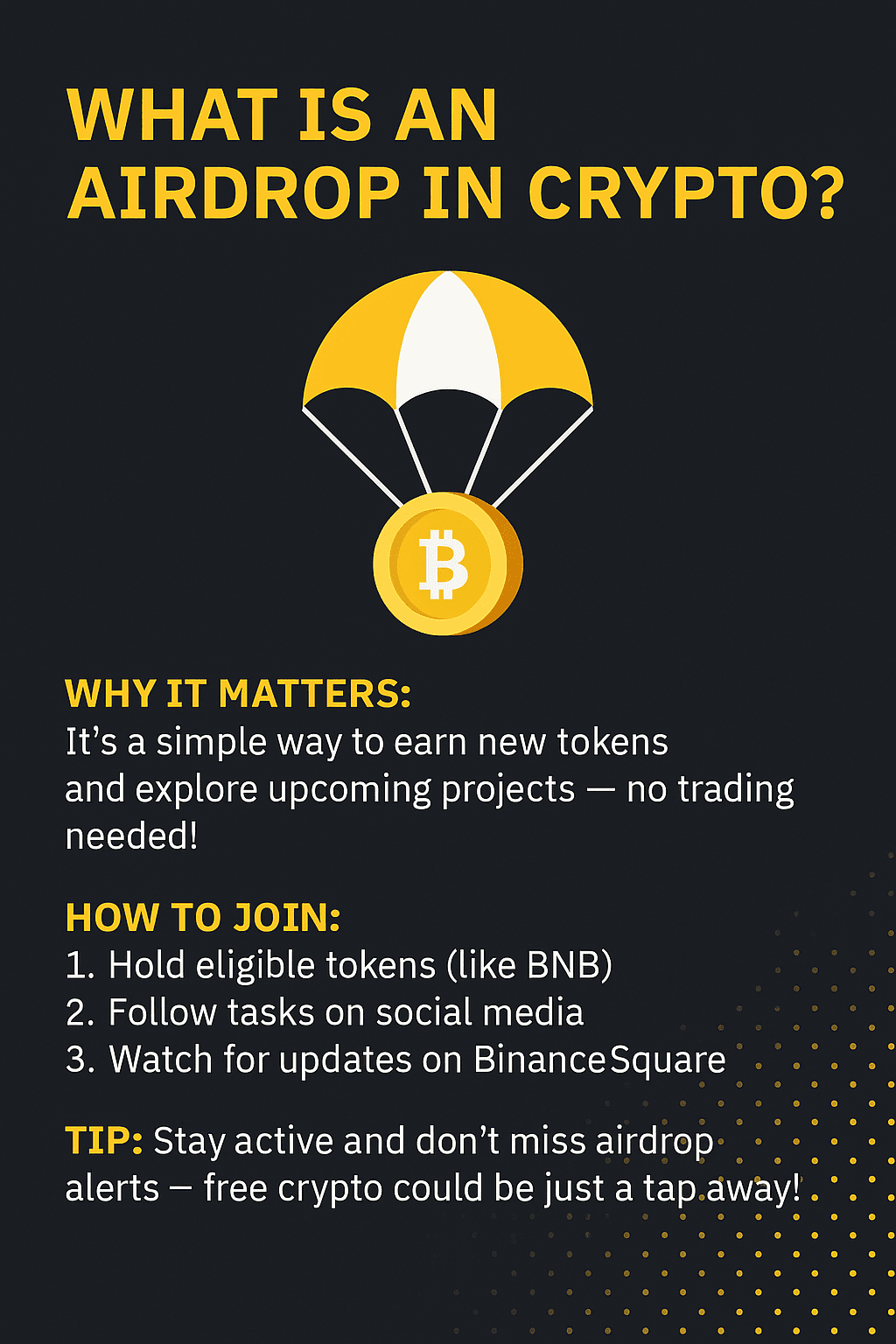 WHAT IS AN AIRDROP IN CRYPTO?

WHY IT MATTERS:
It's a simple way to earn new tokens and explore upcoming projects — no trading needed!

HOW TO JOIN:
1. Hold eligible tokens (like BNB)
2. Follow tasks on social media
3. Watch for updates on BinanceSquare

TIP: Stay active and don't miss airdrop alerts — free crypto could be just a tap away!